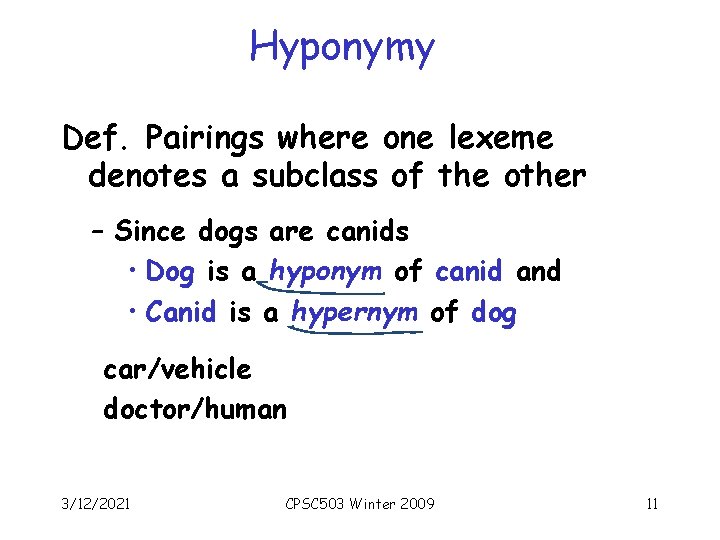 Hyponymy

Def. Pairings where one lexeme denotes a subclass of the other

– Since dogs are canids

• Dog is a hyponym of canid and

• Canid is a hypernym of dog

car/vehicle

doctor/human

3/12/2021 CPSC503 Winter 2009 11